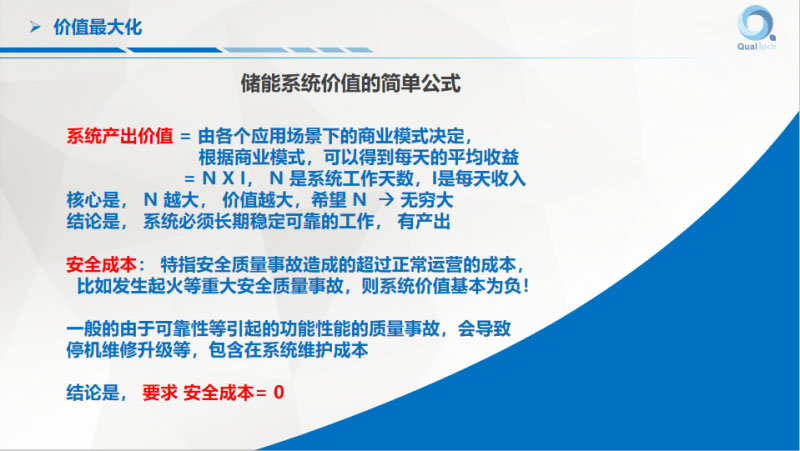 ➤ 价值最大化

QualTech

储能系统价值的简单公式

系统产出价值 = 由各个应用场景下的商业模式决定，
根据商业模式，可以得到每天的平均收益
= N X I， N 是系统工作天数，I是每天收入
核心是， N 越大， 价值越大，希望 N → 无穷大
结论是， 系统必须长期稳定可靠的工作， 有产出

安全成本： 特指安全质量事故造成的超过正常运营的成本，
比如发生起火等重大安全质量事故，则系统价值基本为负！

一般的由于可靠性等引起的功能性能的质量事故，会导致停机维修升级等，包含在系统维护成本

结论是， 要求 安全成本= 0